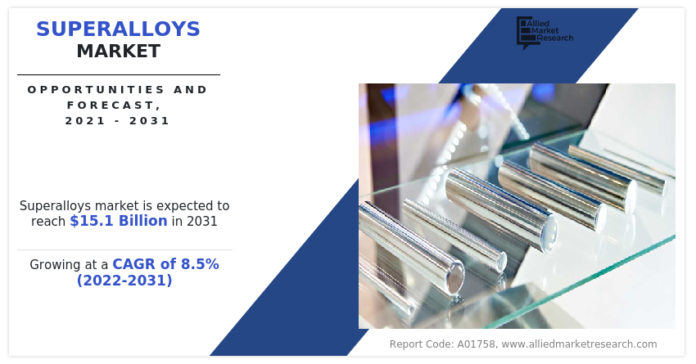 SUPERALLOYS
MARKET

OPPORTUNITIES AND FORECAST, 2021 - 2031

Allied Market Research

Superalloys market is expected to reach $15.1 Billion in 2031

Growing at a CAGR of 8.5% (2022-2031)

Report Code: A01758, www.alliedmarketresearch.com